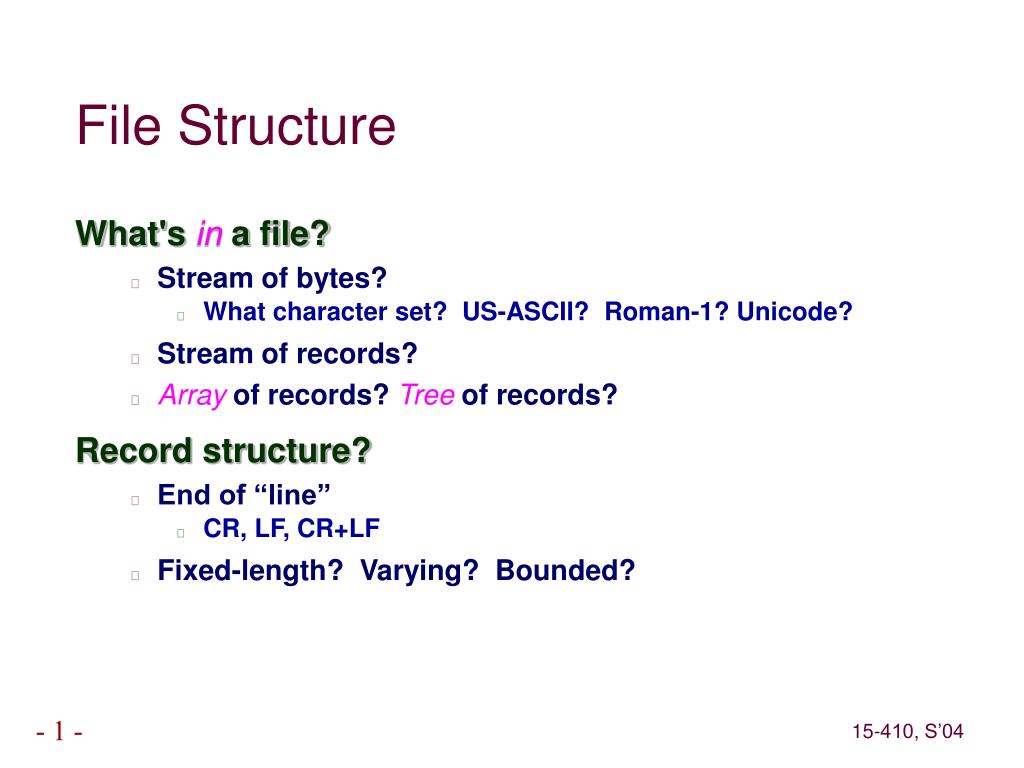 File Structure

What's in a file?

Stream of bytes?

What character set?  US-ASCII?  Roman-1? Unicode?

Stream of records?

Array of records? Tree of records?

Record structure?

End of “line”

CR, LF, CR+LF

Fixed-length?  Varying?  Bounded?

- 1 -

15-410, S’04